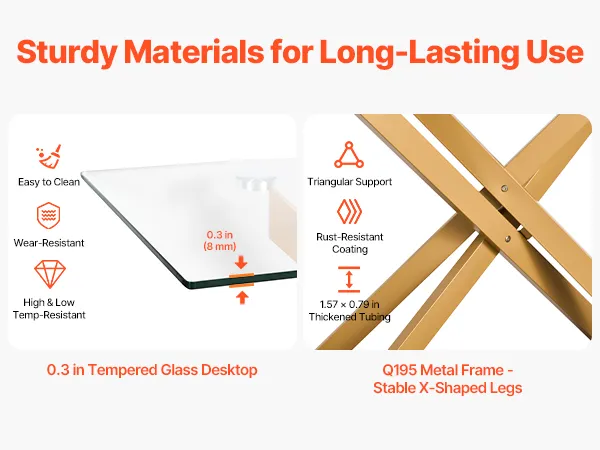 Sturdy Materials for Long-Lasting Use

Easy to Clean

Wear-Resistant

High & Low Temp-Resistant

0.3 in (8 mm)

0.3 in Tempered Glass Desktop

Triangular Support

Rust-Resistant Coating

1.57 × 0.79 in Thickened Tubing

Q195 Metal Frame - Stable X-Shaped Legs